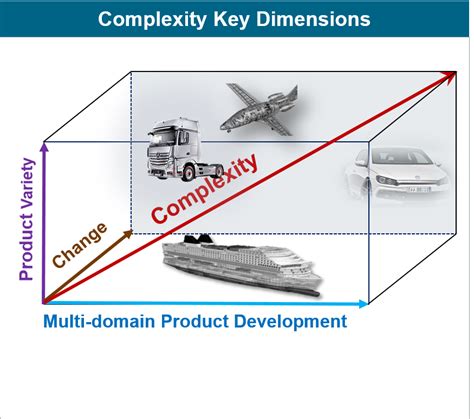 Complexity Key Dimensions

Product Variety

Change

Complexity

Multi-domain Product Development